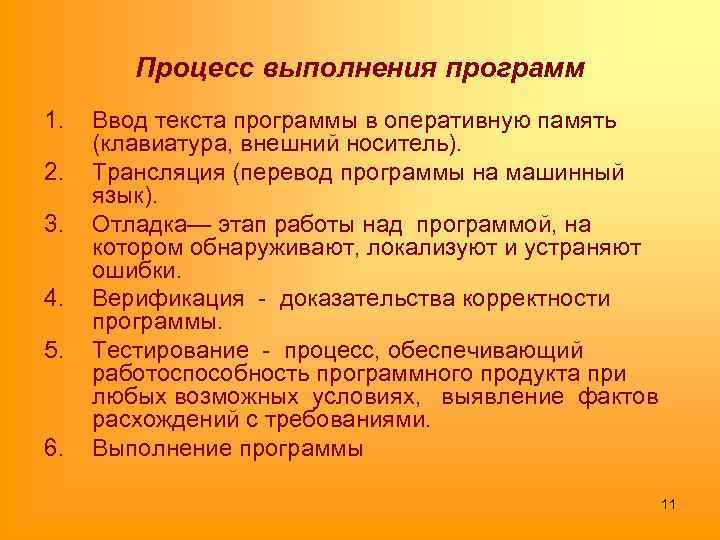 Процесс выполнения программ

1. Ввод текста программы в оперативную память (клавиатура, внешний носитель).
2. Трансляция (перевод программы на машинный язык).
3. Отладка— этап работы над программой, на котором обнаруживают, локализуют и устраняют ошибки.
4. Верификация - доказательства корректности программы.
5. Тестирование - процесс, обеспечивающий работоспособность программного продукта при любых возможных условиях, выявление фактов расхождений с требованиями.
6. Выполнение программы

11